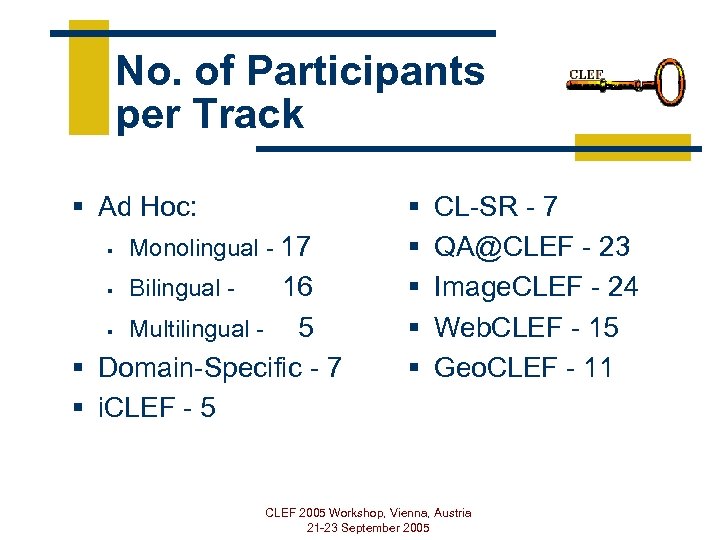 No. of Participants per Track

CLEF

- Ad Hoc:
  - Monolingual - 17
  - Bilingual - 16
  - Multilingual - 5
- Domain-Specific - 7
- iCLEF - 5

- CL-SR - 7
- QA@CLEF - 23
- ImageCLEF - 24
- WebCLEF - 15
- GeoCLEF - 11

CLEF 2005 Workshop, Vienna, Austria
21-23 September 2005